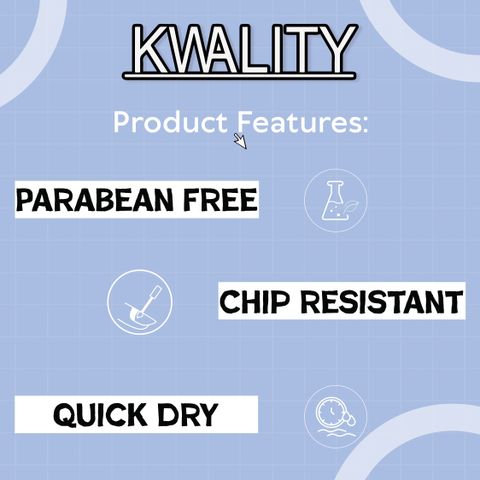 KWALITY

Product Features:

PARABEAN FREE

CHIP RESISTANT

QUICK DRY